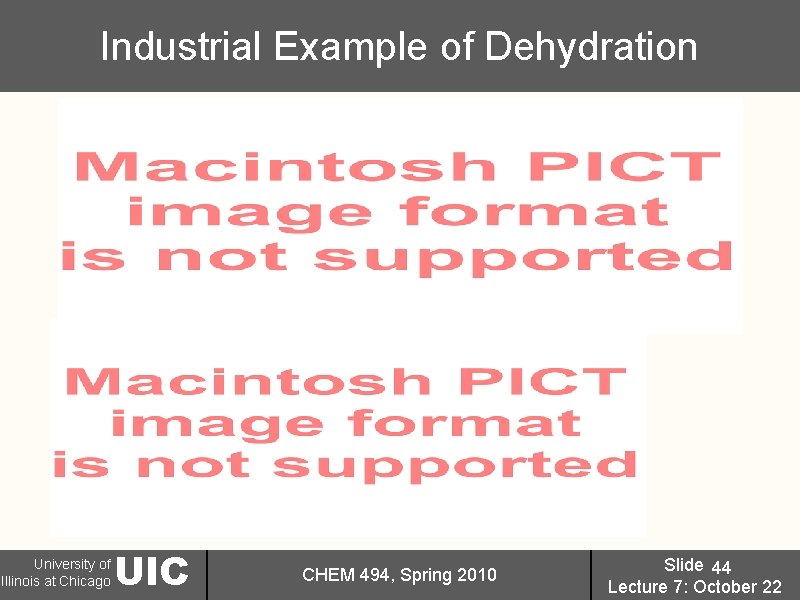 Industrial Example of Dehydration

Macintosh PICT image format is not supported

Macintosh PICT image format is not supported

University of Illinois at Chicago UIC

CHEM 494, Spring 2010

Slide 44
Lecture 7: October 22